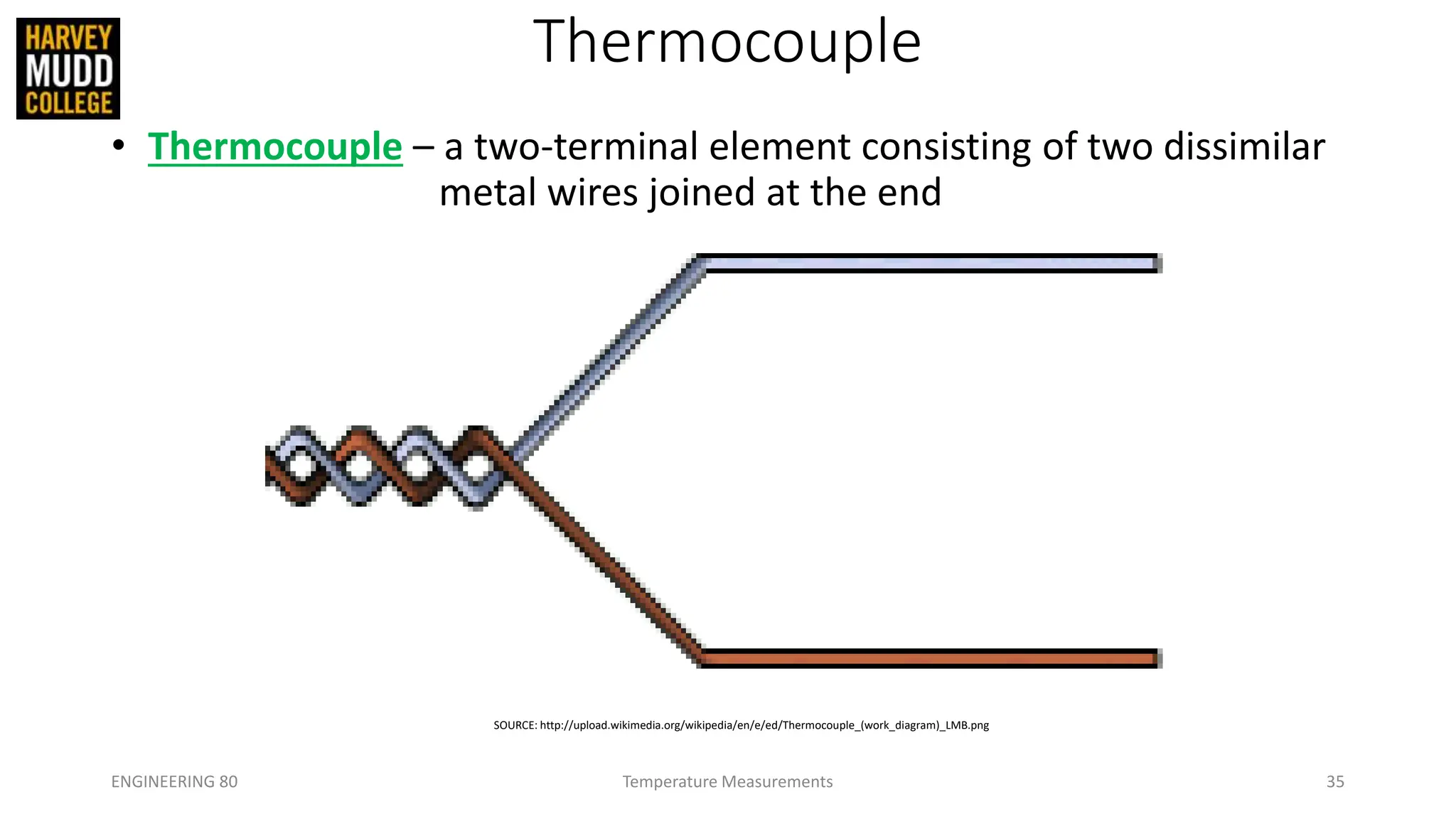 HARVEY MUDD COLLEGE

Thermocouple

• Thermocouple – a two-terminal element consisting of two dissimilar metal wires joined at the end

SOURCE: http://upload.wikimedia.org/wikipedia/en/e/ed/Thermocouple_(work_diagram)_LMB.png

ENGINEERING 80

Temperature Measurements

35